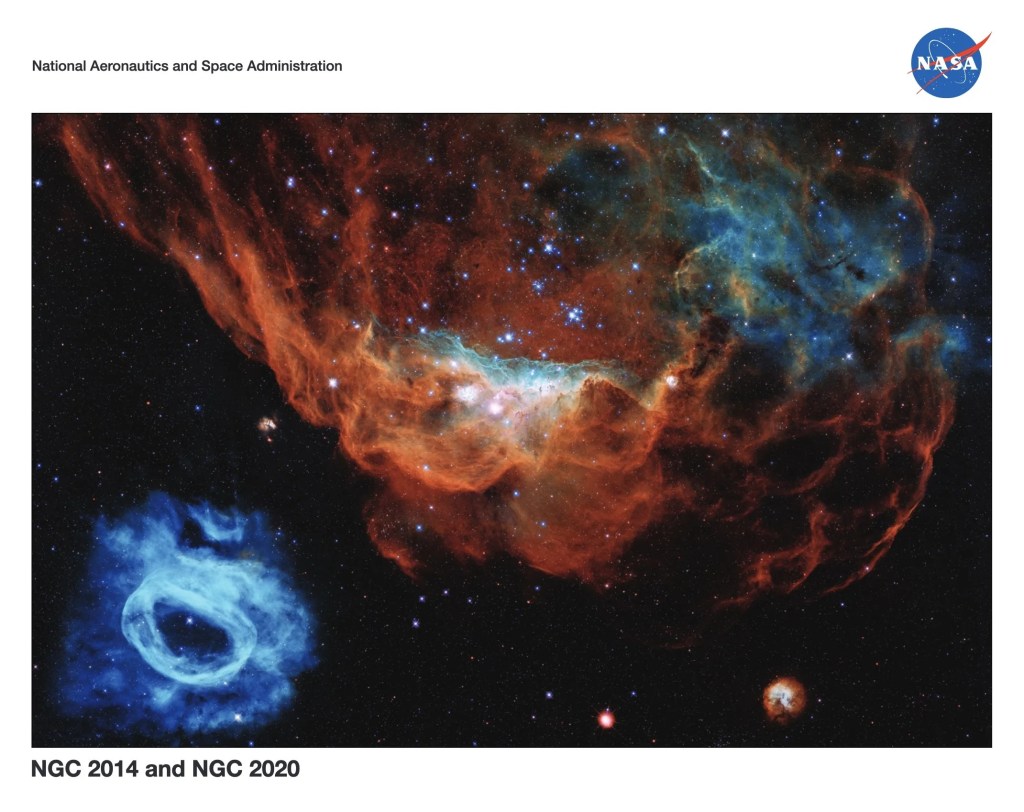 National Aeronautics and Space Administration

NASA

NGC 2014 and NGC 2020